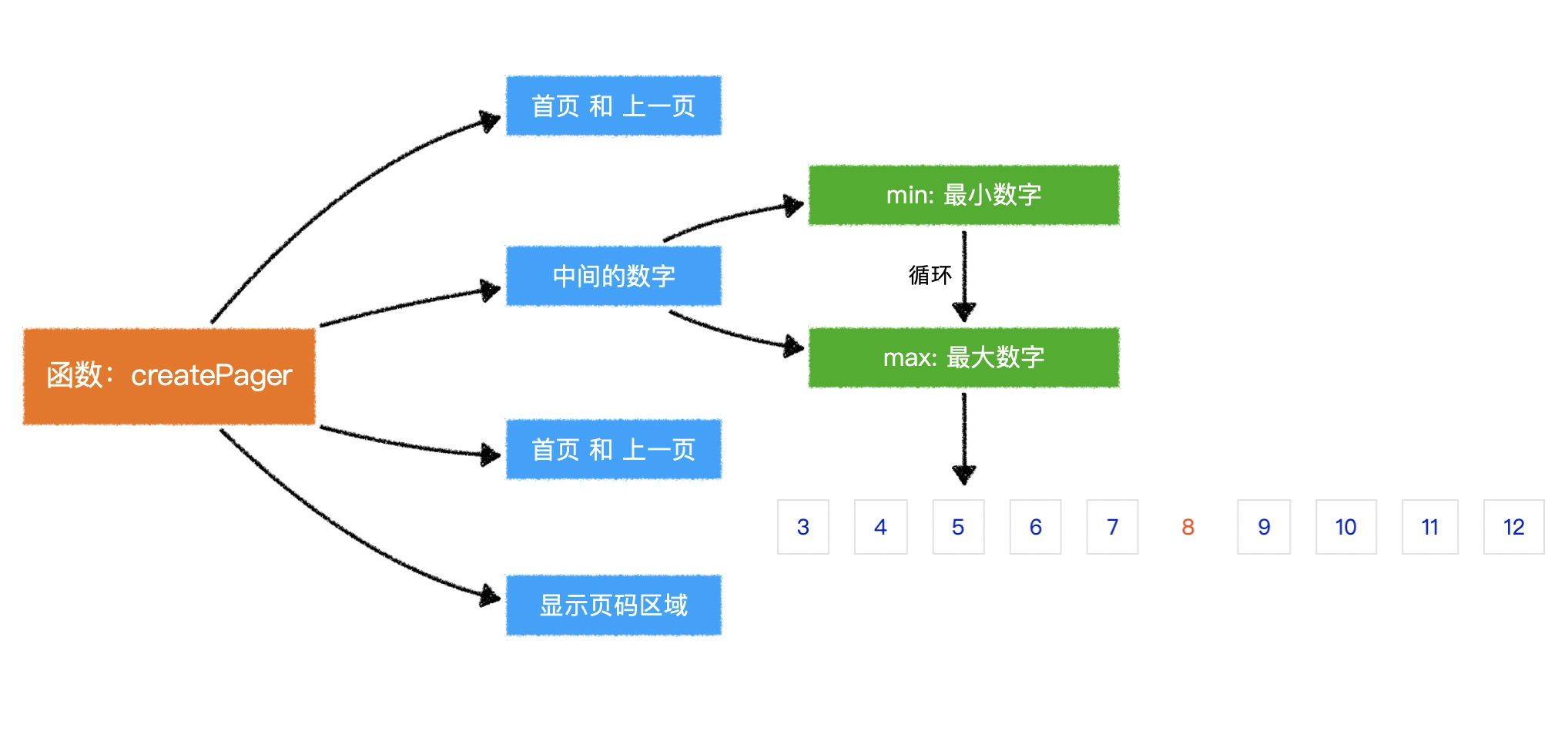 函数：createPager

首页 和 上一页

中间的数字

首页 和 上一页

显示页码区域

min: 最小数字

循环

max: 最大数字

3 4 5 6 7 8 9 10 11 12